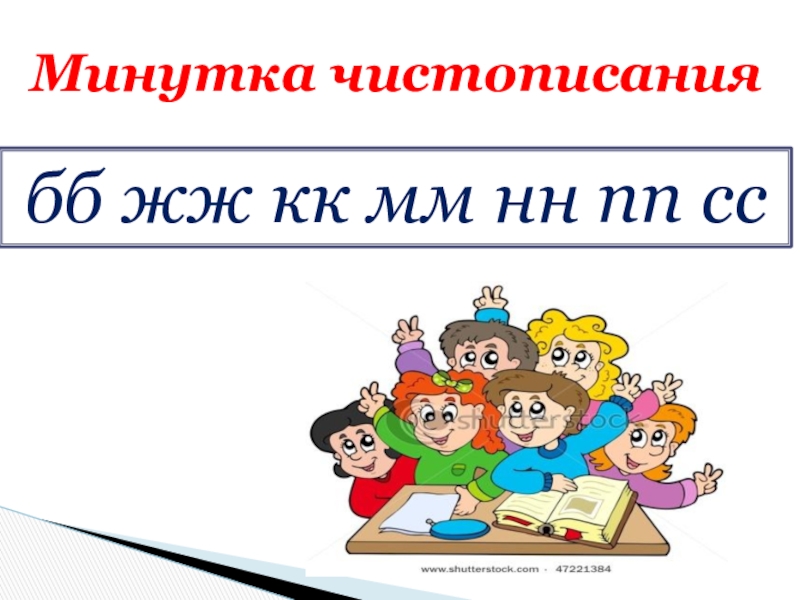 Минутка чистописания

бб жж кк мм нн пп сс

shutterstock

www.shutterstock.com · 47221384